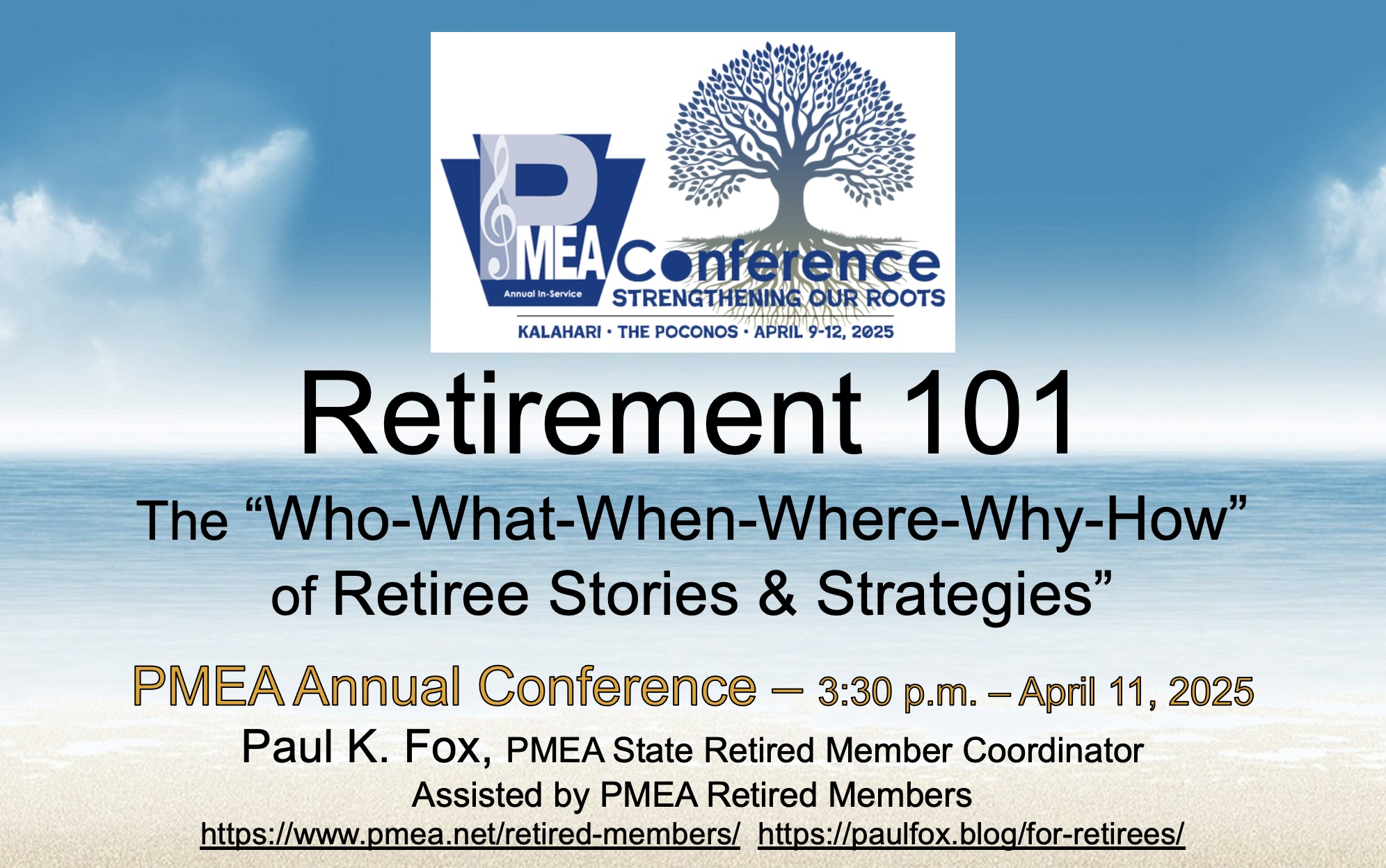 PMEA Annual In-Service
Conference
STRENGTHENING OUR ROOTS
KALAHARI • THE POCONOS • APRIL 9-12, 2025

Retirement 101

The “Who-What-When-Where-Why-How” of Retiree Stories & Strategies”

PMEA Annual Conference – 3:30 p.m. – April 11, 2025

Paul K. Fox, PMEA State Retired Member Coordinator
Assisted by PMEA Retired Members
https://www.pmea.net/retired-members/ https://paulfox.blog/for-retirees/